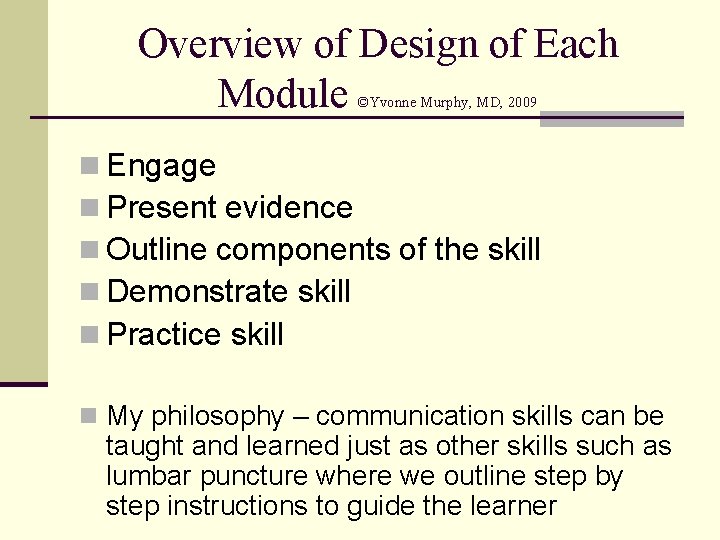 Overview of Design of Each Module ©Yvonne Murphy, MD, 2009

Engage
Present evidence
Outline components of the skill
Demonstrate skill
Practice skill

My philosophy – communication skills can be taught and learned just as other skills such as lumbar puncture where we outline step by step instructions to guide the learner